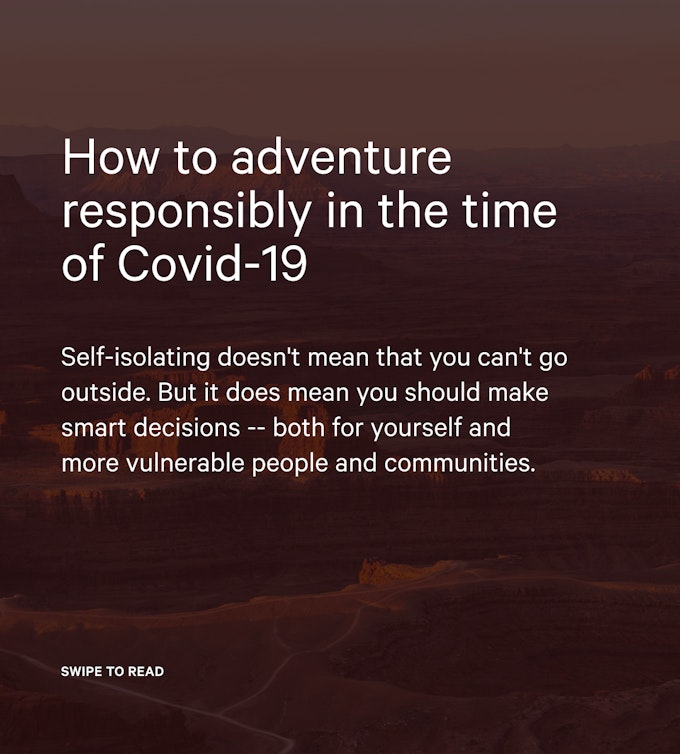 How to adventure responsibly in the time of Covid-19

Self-isolating doesn't mean that you can't go outside. But it does mean you should make smart decisions -- both for yourself and more vulnerable people and communities.

SWIPE TO READ